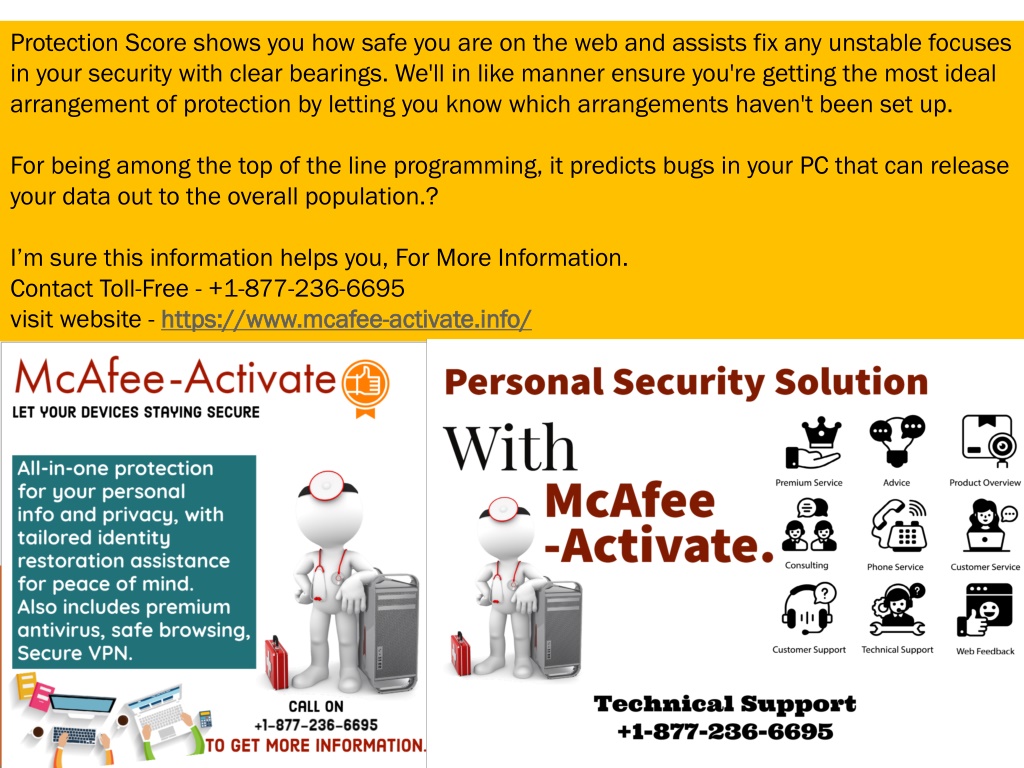 Protection Score shows you how safe you are on the web and assists fix any unstable focuses in your security with clear bearings. We'll in like manner ensure you're getting the most ideal arrangement of protection by letting you know which arrangements haven't been set up.

For being among the top of the line programming, it predicts bugs in your PC that can release your data out to the overall population.?

I'm sure this information helps you, For More Information.
Contact Toll-Free - +1-877-236-6695
visit website - https://www.mcafee-activate.info/

McAfee-Activate
LET YOUR DEVICES STAYING SECURE

All-in-one protection for your personal info and privacy, with tailored identity restoration assistance for peace of mind. Also includes premium antivirus, safe browsing, Secure VPN.

CALL ON
+1-877-236-6695
TO GET MORE INFORMATION.

Personal Security Solution
With
McAfee
-Activate.

Premium Service
Advice
Product Overview
Consulting
Phone Service
Customer Service
Customer Support
Technical Support
Web Feedback

Technical Support
+1-877-236-6695